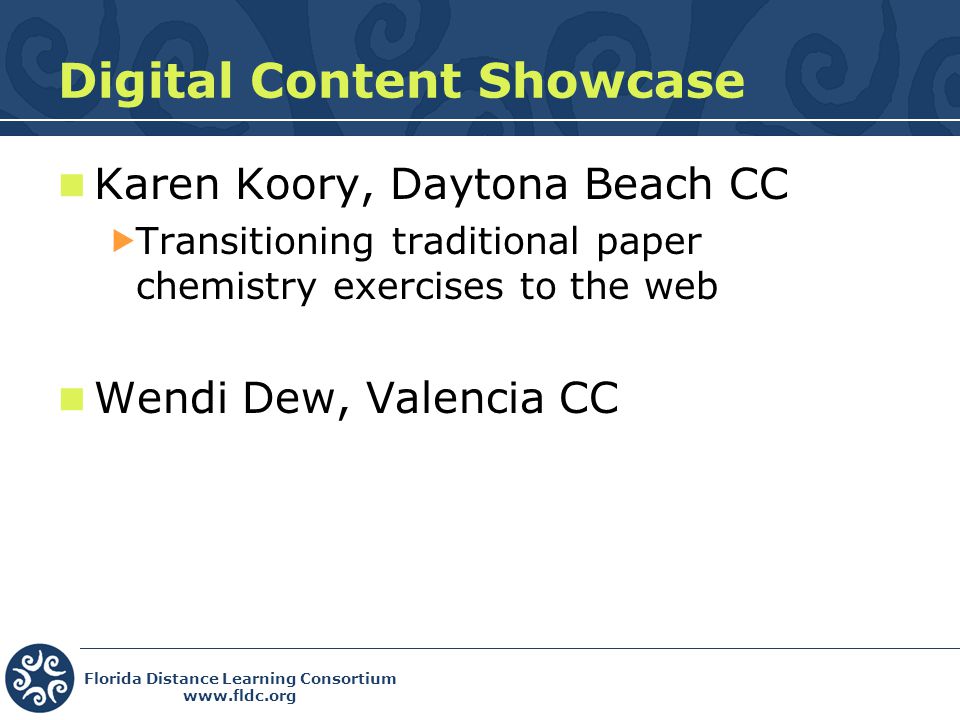 Digital Content Showcase

Karen Koory, Daytona Beach CC

Transitioning traditional paper chemistry exercises to the web

Wendi Dew, Valencia CC

Florida Distance Learning Consortium
www.fldc.org